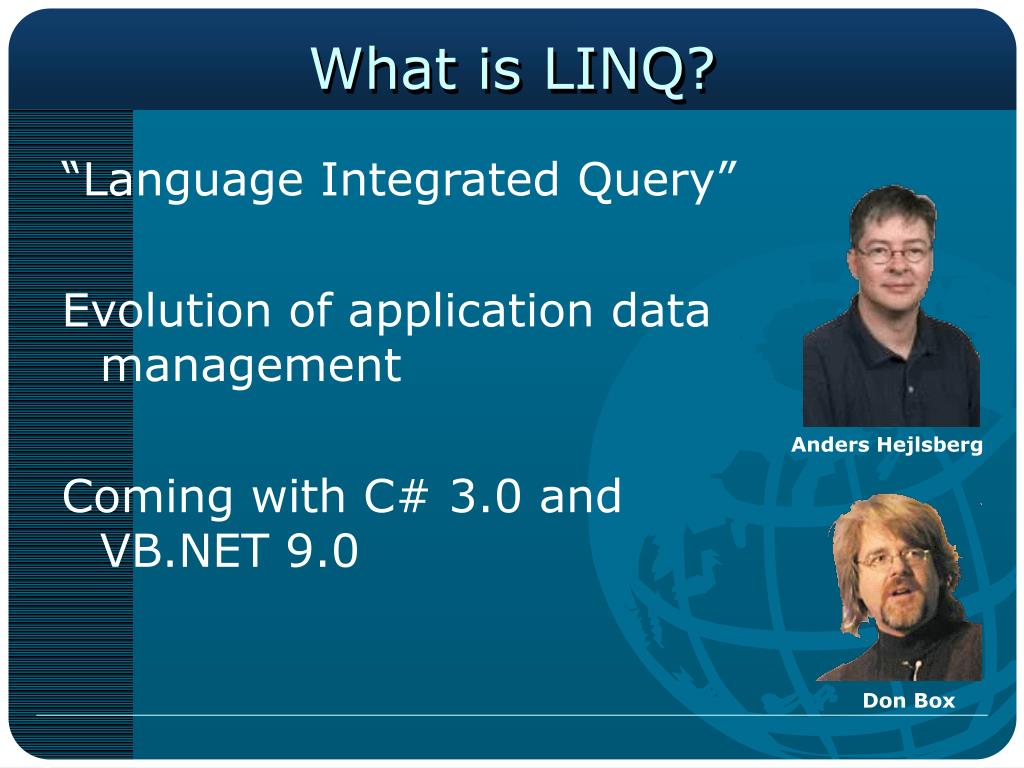 What is LINQ?

“Language Integrated Query”

Evolution of application data management

Coming with C# 3.0 and VB.NET 9.0

Anders Hejlsberg

Don Box